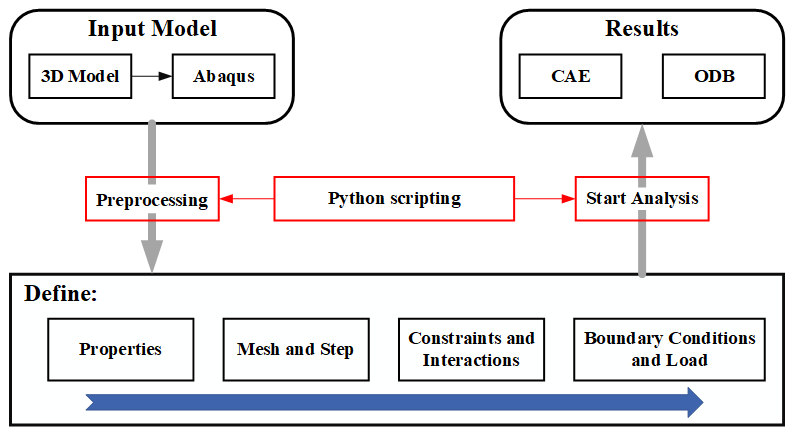 Input Model

3D Model

Abaqus

Results

CAE

ODB

Preprocessing

Python scripting

Start Analysis

Define:

Properties

Mesh and Step

Constraints and Interactions

Boundary Conditions and Load